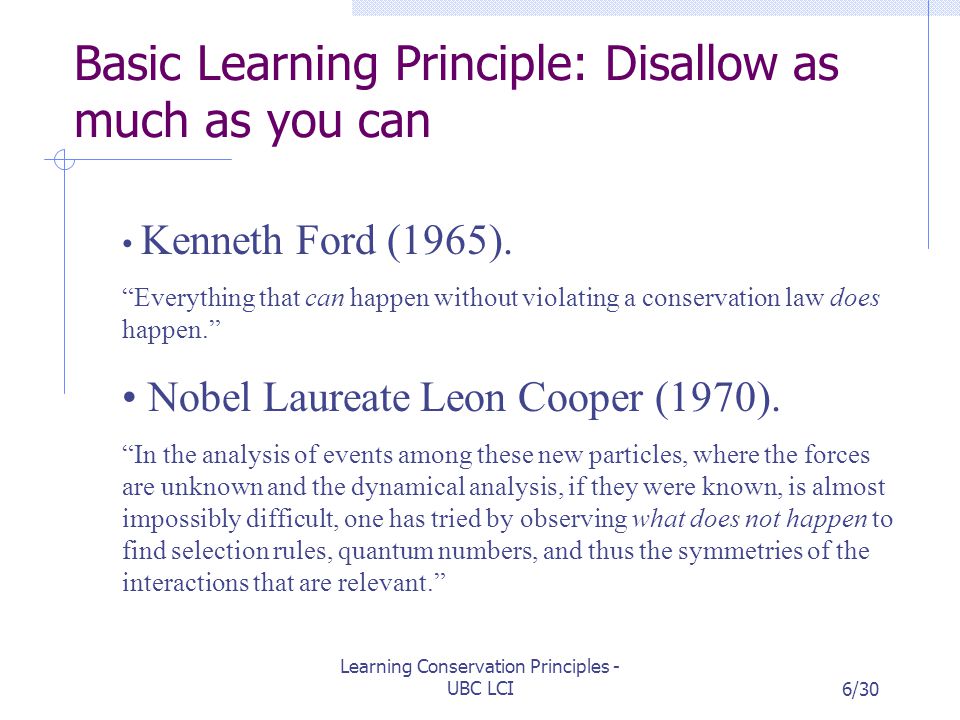 Basic Learning Principle: Disallow as much as you can

• Kenneth Ford (1965).

“Everything that can happen without violating a conservation law does happen.”

• Nobel Laureate Leon Cooper (1970).

“In the analysis of events among these new particles, where the forces are unknown and the dynamical analysis, if they were known, is almost impossibly difficult, one has tried by observing what does not happen to find selection rules, quantum numbers, and thus the symmetries of the interactions that are relevant.”

Learning Conservation Principles - UBC LCI

6/30